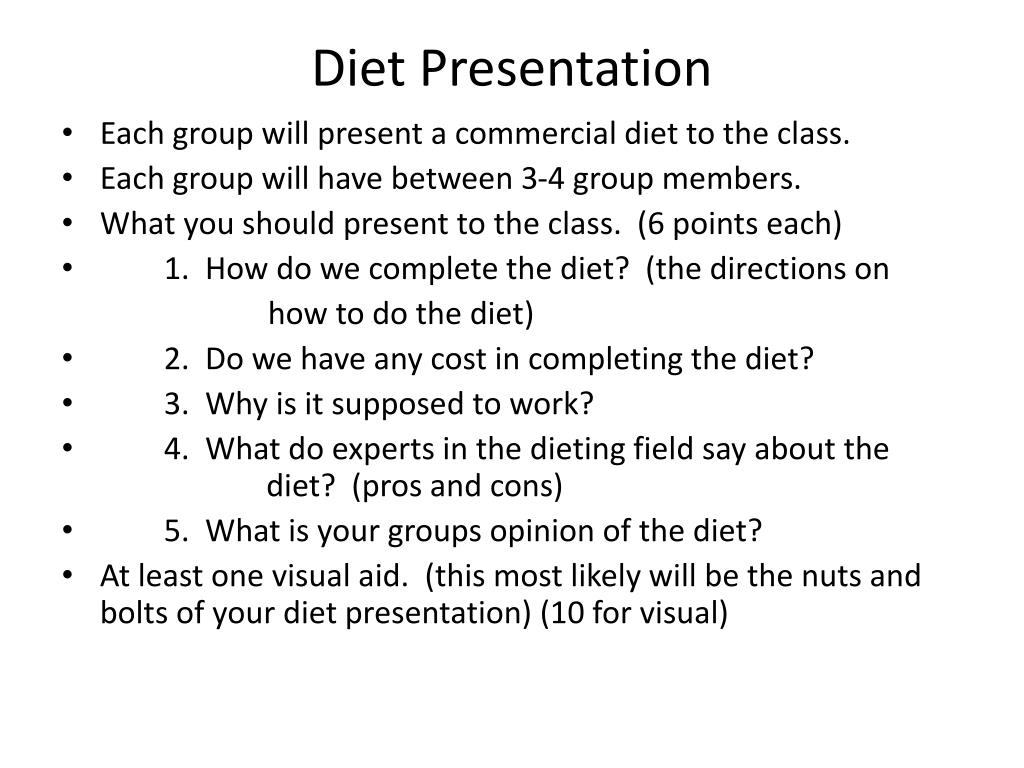 Diet Presentation

• Each group will present a commercial diet to the class.
• Each group will have between 3-4 group members.
• What you should present to the class. (6 points each)
• 1. How do we complete the diet? (the directions on how to do the diet)
• 2. Do we have any cost in completing the diet?
• 3. Why is it supposed to work?
• 4. What do experts in the dieting field say about the diet? (pros and cons)
• 5. What is your groups opinion of the diet?
• At least one visual aid. (this most likely will be the nuts and bolts of your diet presentation) (10 for visual)